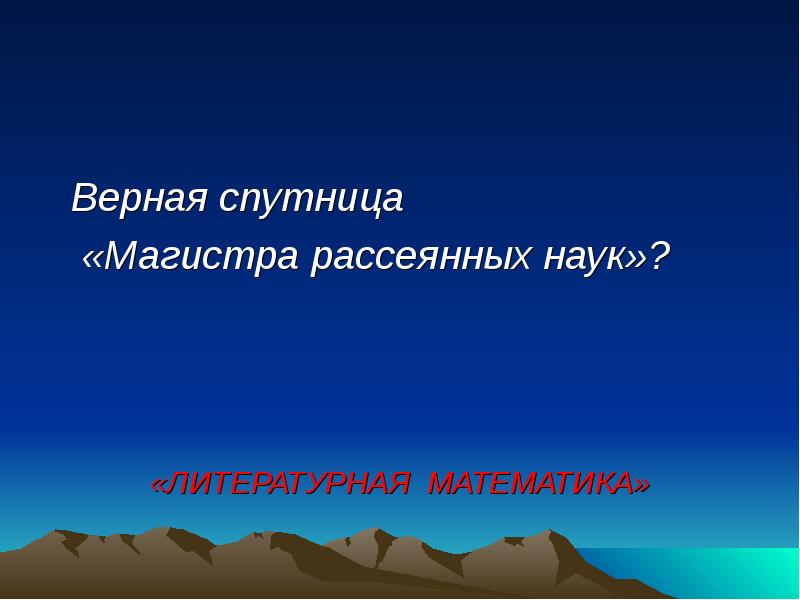 Верная спутница «Магистра рассеянных наук»?

«ЛИТЕРАТУРНАЯ МАТЕМАТИКА»